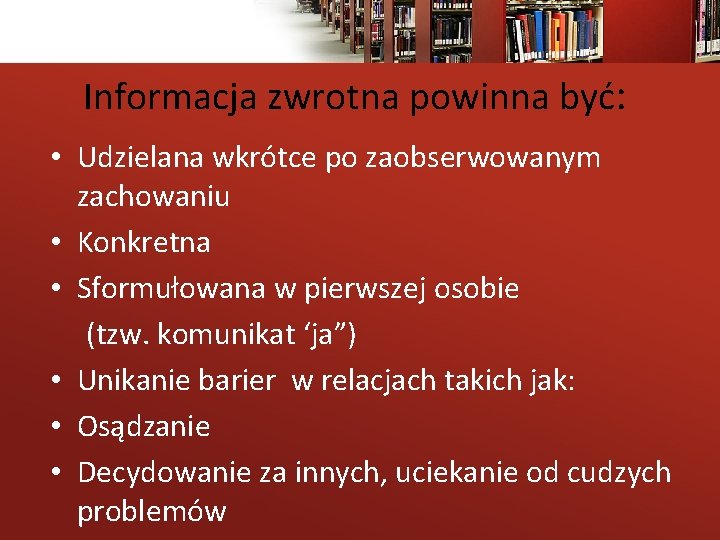 Informacja zwrotna powinna być:

• Udzielana wkrótce po zaobserwowanym zachowaniu
• Konkretna
• Sformułowana w pierwszej osobie (tzw. komunikat ‘ja”)
• Unikanie barier w relacjach takich jak:
• Osądzanie
• Decydowanie za innych, uciekanie od cudzych problemów